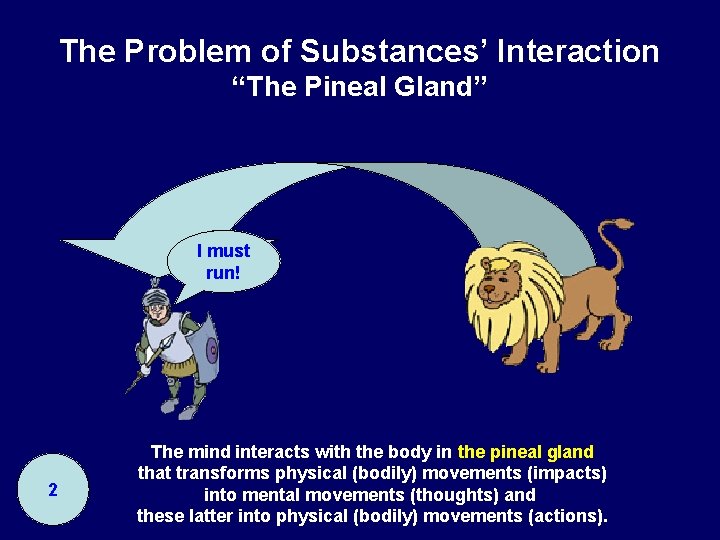 The Problem of Substances' Interaction
"The Pineal Gland"

I must run!

The mind interacts with the body in the pineal gland that transforms physical (bodily) movements (impacts) into mental movements (thoughts) and these latter into physical (bodily) movements (actions).

2